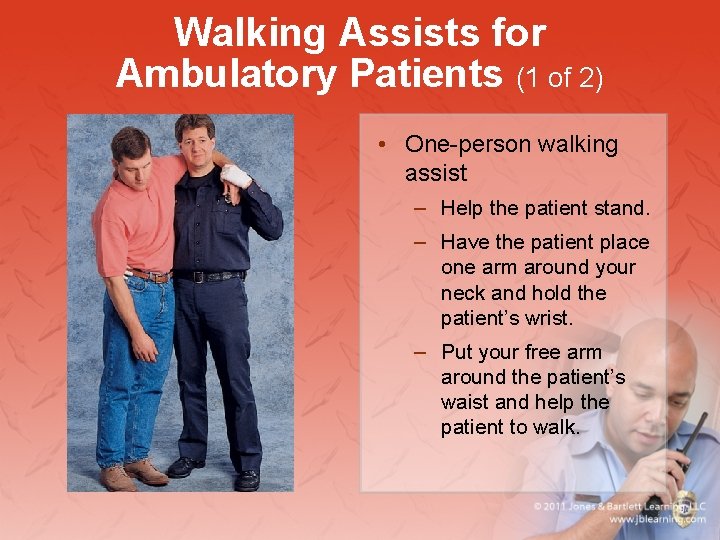 Walking Assists for Ambulatory Patients (1 of 2)

• One-person walking assist
– Help the patient stand.
– Have the patient place one arm around your neck and hold the patient's wrist.
– Put your free arm around the patient's waist and help the patient to walk.

© 2011 Jones & Bartlett Learning, LLC
www.jblearning.com